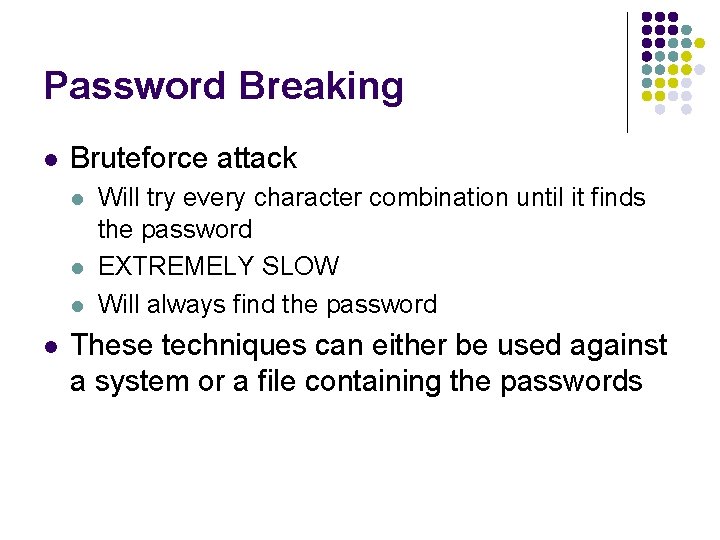 Password Breaking

- Bruteforce attack
  - Will try every character combination until it finds the password
  - EXTREMELY SLOW
  - Will always find the password
- These techniques can either be used against a system or a file containing the passwords